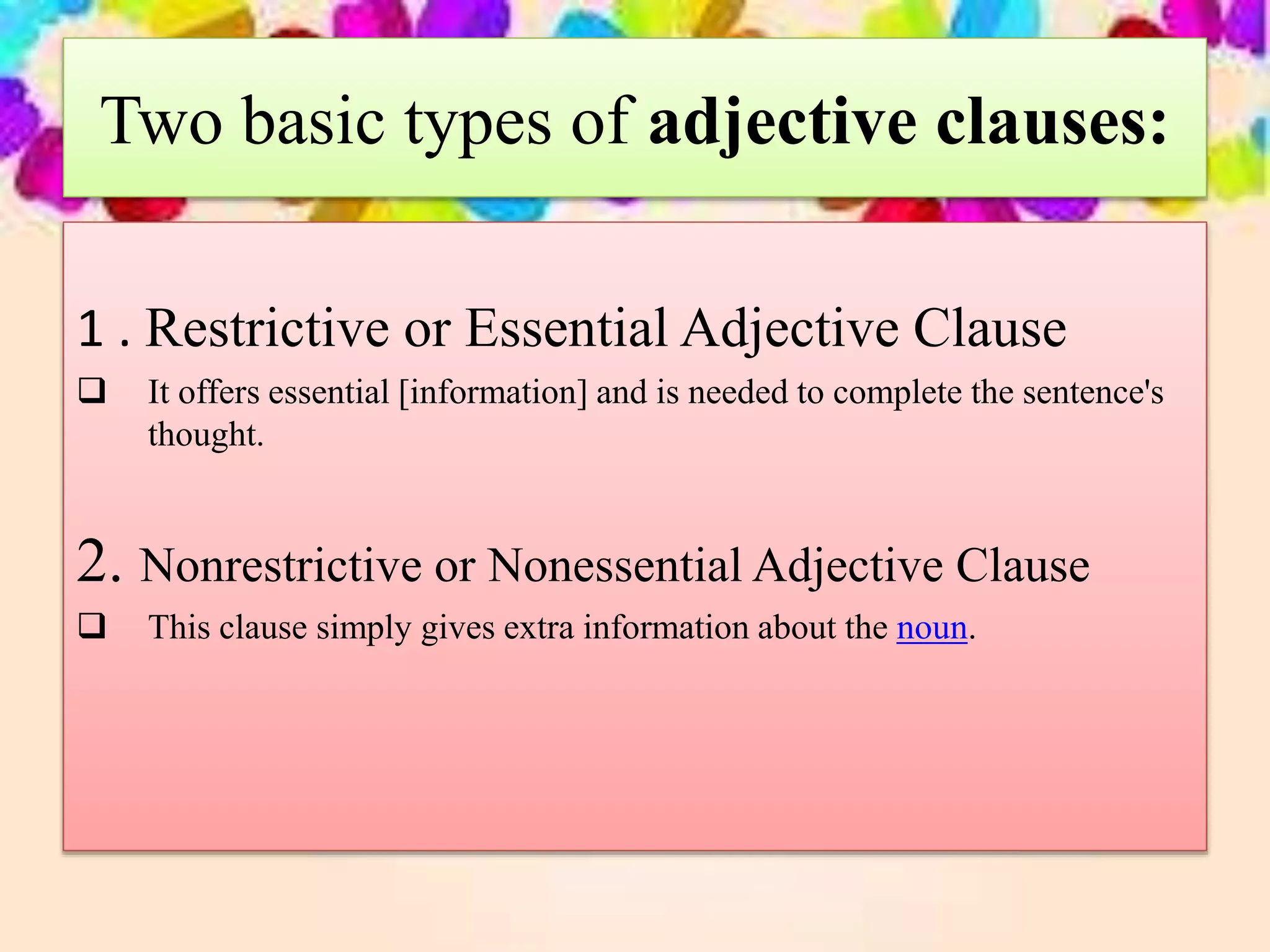 Two basic types of adjective clauses:

1 . Restrictive or Essential Adjective Clause

❑ It offers essential [information] and is needed to complete the sentence's thought.

2. Nonrestrictive or Nonessential Adjective Clause

❑ This clause simply gives extra information about the noun.